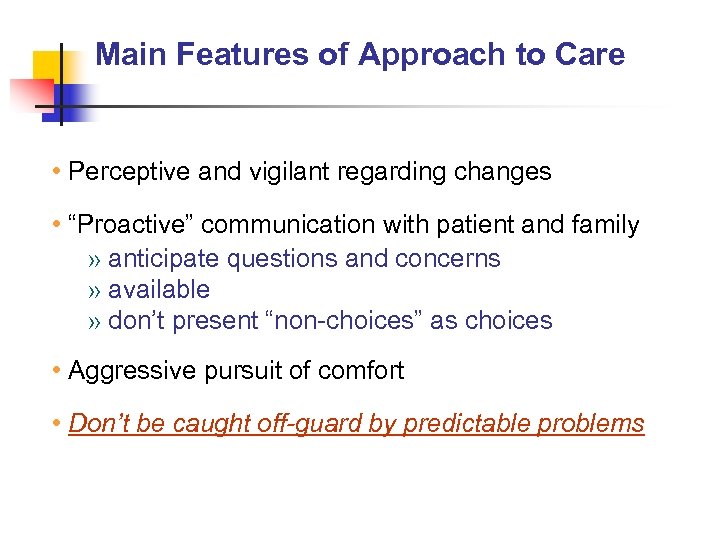 Main Features of Approach to Care

• Perceptive and vigilant regarding changes

• “Proactive” communication with patient and family
» anticipate questions and concerns
» available
» don’t present “non-choices” as choices

• Aggressive pursuit of comfort

• Don’t be caught off-guard by predictable problems